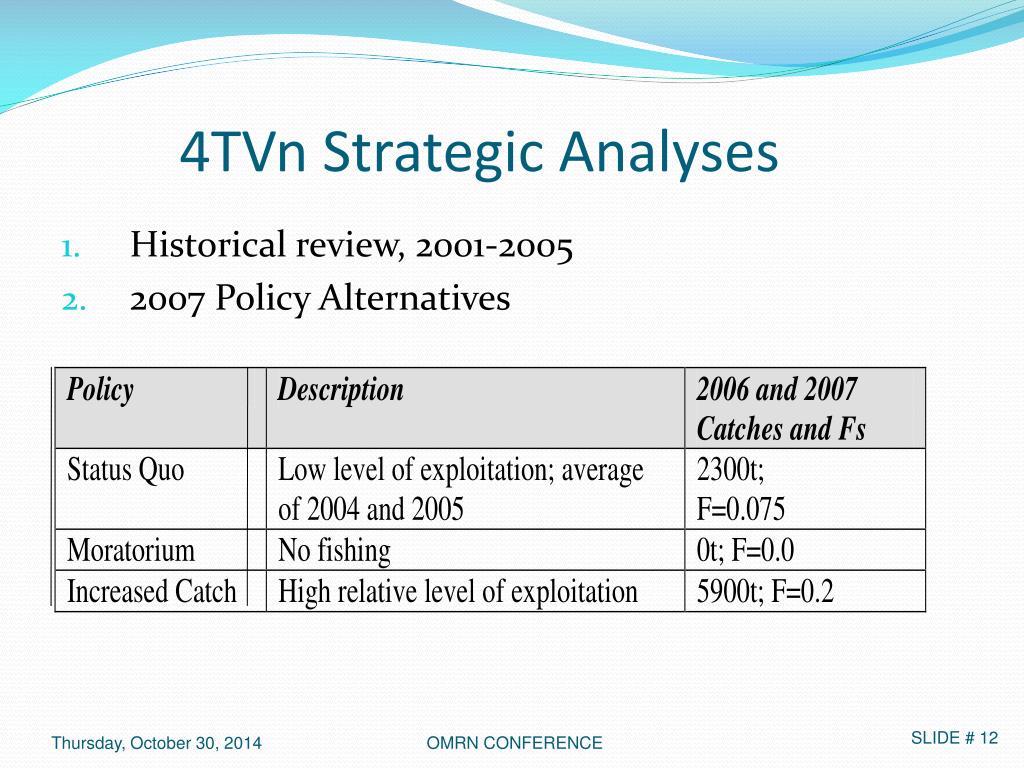 4TVn Strategic Analyses

1. Historical review, 2001-2005
2. 2007 Policy Alternatives

| Policy | Description | 2006 and 2007 Catches and Fs |
|---|---|---|
| Status Quo | Low level of exploitation; average of 2004 and 2005 | 2300t; F=0.075 |
| Moratorium | No fishing | 0t; F=0.0 |
| Increased Catch | High relative level of exploitation | 5900t; F=0.2 |

Thursday, October 30, 2014

OMRN CONFERENCE

SLIDE # 12